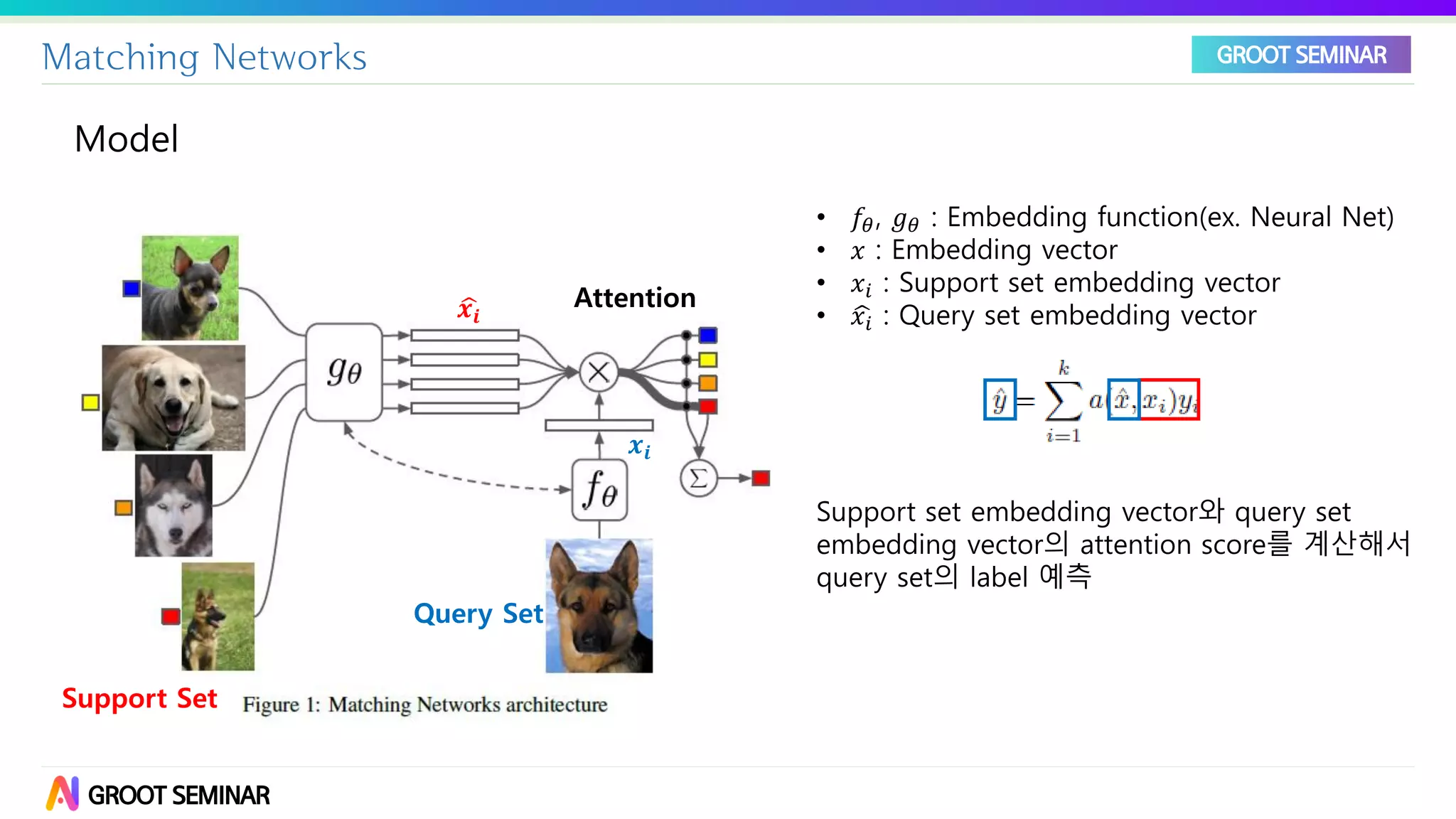 Matching Networks

GROOT SEMINAR

Model

$\hat{x}_i$

Attention

$g_\theta$

$x_i$

$f_\theta$

$\Sigma$

Query Set

Support Set

Figure 1: Matching Networks architecture

• $f_\theta$, $g_\theta$ : Embedding function(ex. Neural Net)
• $x$ : Embedding vector
• $x_i$ : Support set embedding vector
• $\hat{x}_i$ : Query set embedding vector

$\hat{y} = \sum_{i=1}^{k} a(\hat{x}, x_i) y_i$

Support set embedding vector와 query set embedding vector의 attention score를 계산해서 query set의 label 예측

GROOT SEMINAR